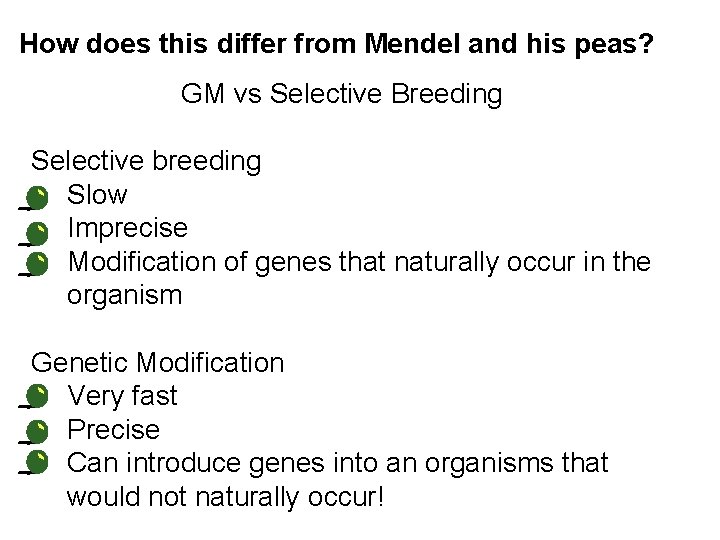 How does this differ from Mendel and his peas?

GM vs Selective Breeding

Selective breeding
- Slow
- Imprecise
- Modification of genes that naturally occur in the organism

Genetic Modification
- Very fast
- Precise
- Can introduce genes into an organisms that would not naturally occur!